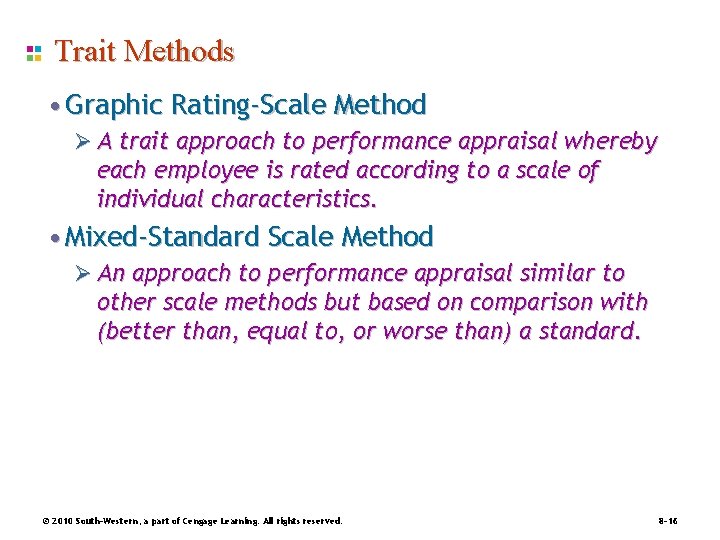 Trait Methods

• Graphic Rating-Scale Method

➢ A trait approach to performance appraisal whereby each employee is rated according to a scale of individual characteristics.

• Mixed-Standard Scale Method

➢ An approach to performance appraisal similar to other scale methods but based on comparison with (better than, equal to, or worse than) a standard.

© 2010 South-Western, a part of Cengage Learning. All rights reserved.

8–16